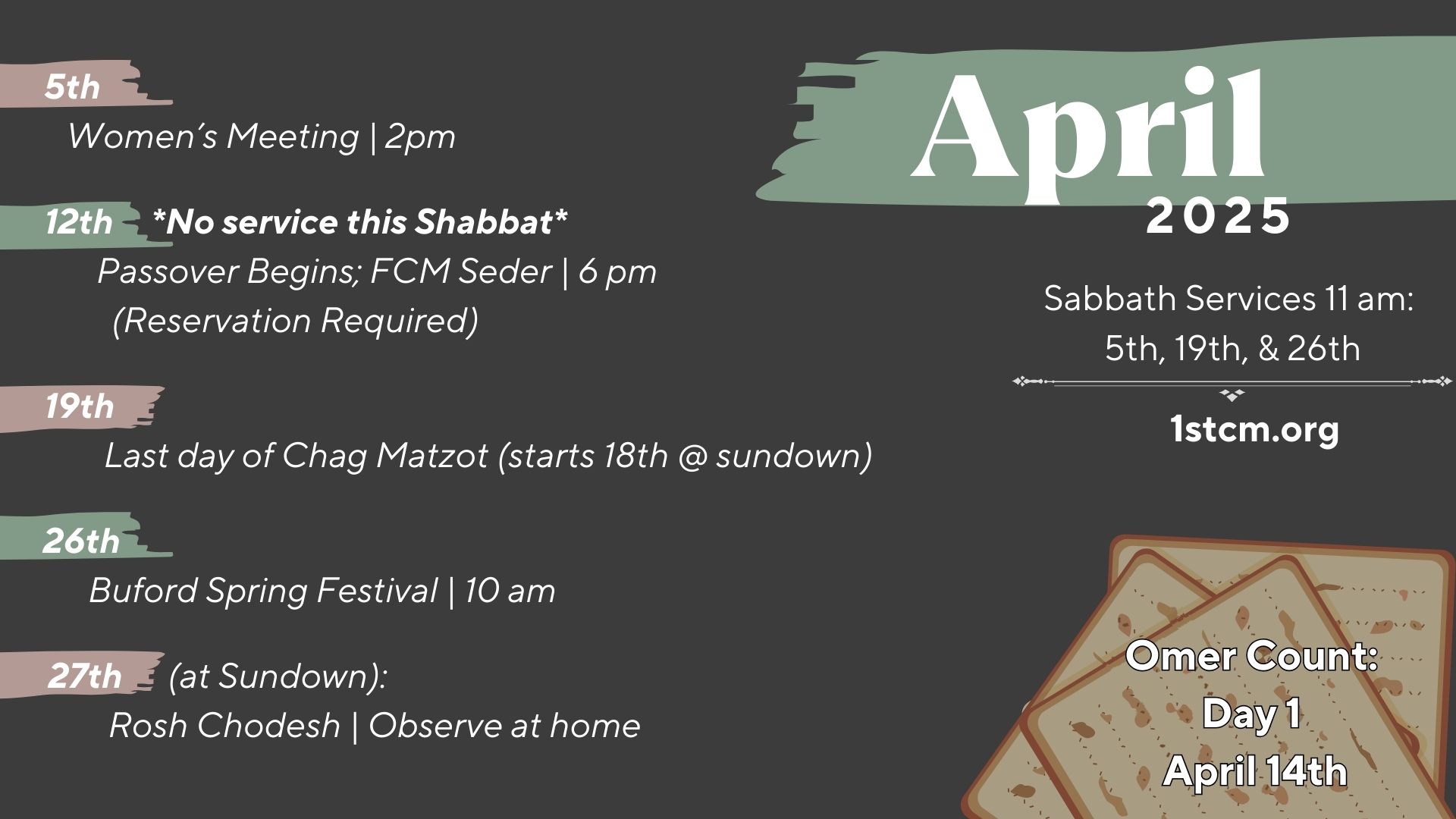 5th
Women's Meeting | 2pm

12th *No service this Shabbat*
Passover Begins; FCM Seder | 6 pm
(Reservation Required)

19th
Last day of Chag Matzot (starts 18th @ sundown)

26th
Buford Spring Festival | 10 am

27th (at Sundown):
Rosh Chodesh | Observe at home

April
2025

Sabbath Services 11 am:
5th, 19th, & 26th

1stcm.org

Omer Count:
Day 1
April 14th